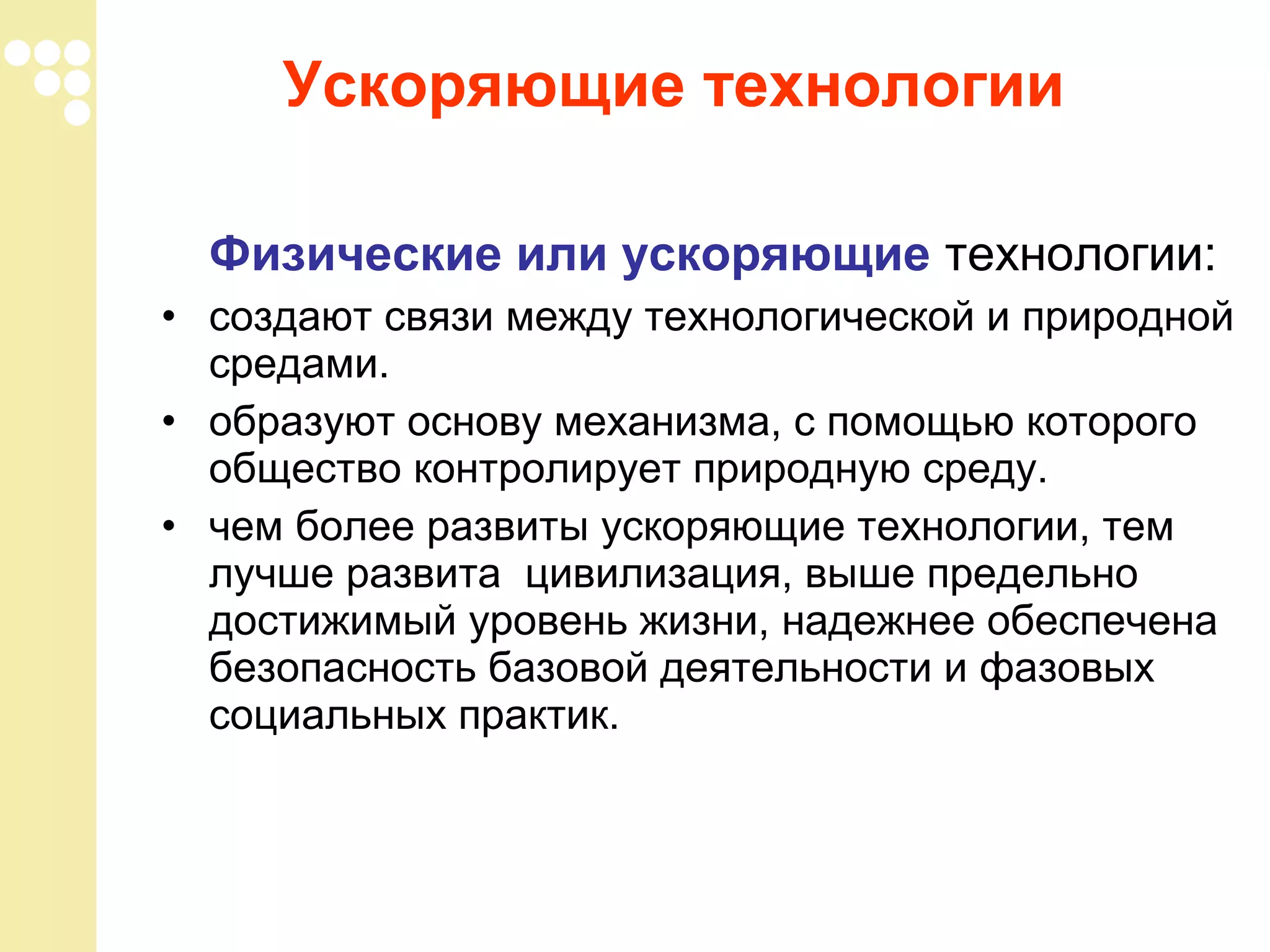 Ускоряющие технологии

Физические или ускоряющие технологии:

• создают связи между технологической и природной средами.
• образуют основу механизма, с помощью которого общество контролирует природную среду.
• чем более развиты ускоряющие технологии, тем лучше развита цивилизация, выше предельно достижимый уровень жизни, надежнее обеспечена безопасность базовой деятельности и фазовых социальных практик.